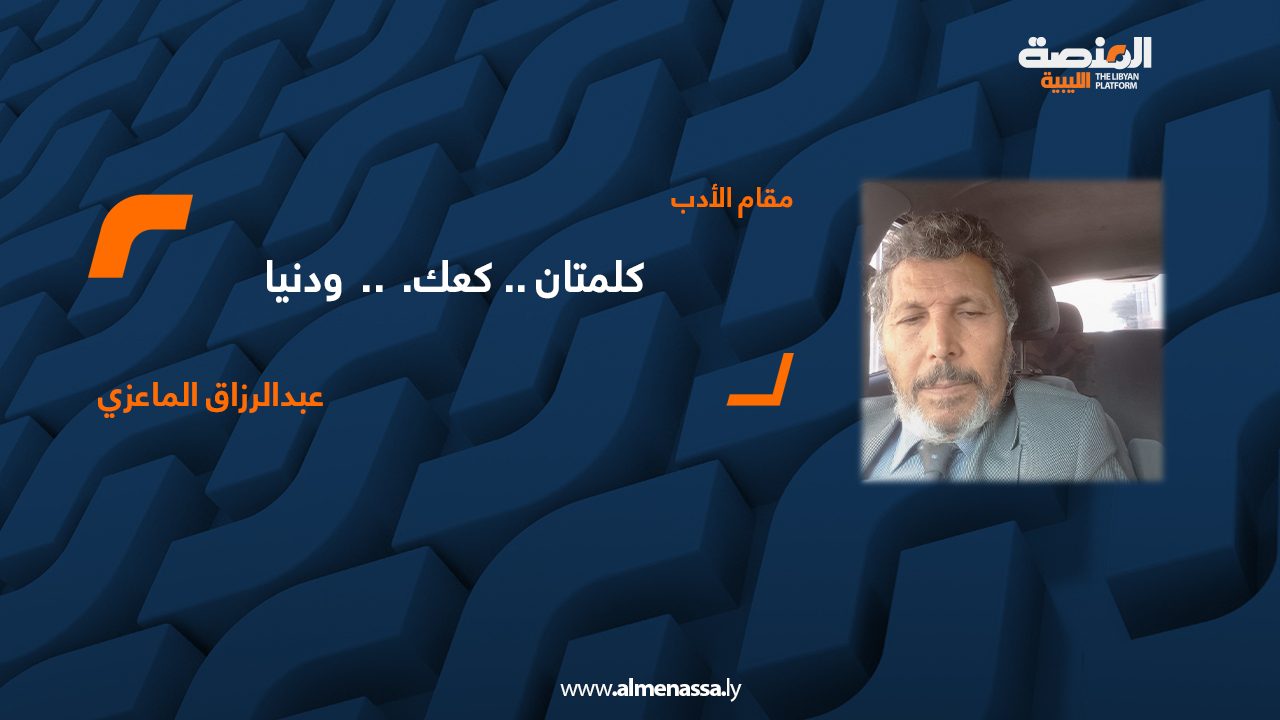 المنصة الليبية
THE LIBYAN PLATFORM

مقام الأدب

كلمتان .. كعك. .. ودنيا

عبدالرزاق الماعزي

www.almenassa.ly